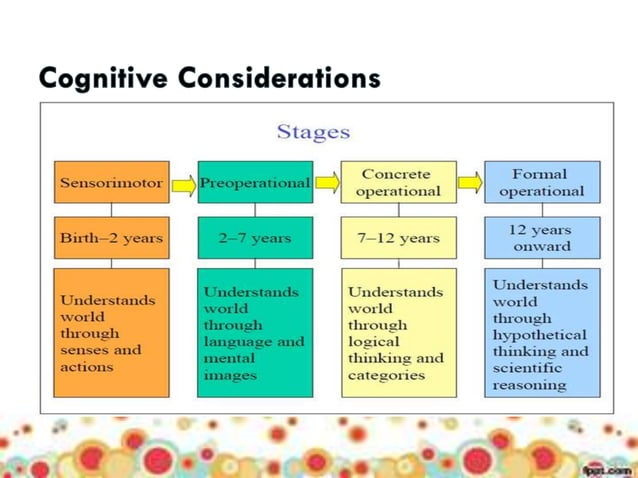 Cognitive Considerations

Stages

Sensorimotor

Birth–2 years

Understands world through senses and actions

Preoperational

2–7 years

Understands world through language and mental images

Concrete operational

7–12 years

Understands world through logical thinking and categories

Formal operational

12 years onward

Understands world through hypothetical thinking and scientific reasoning

fppt.com